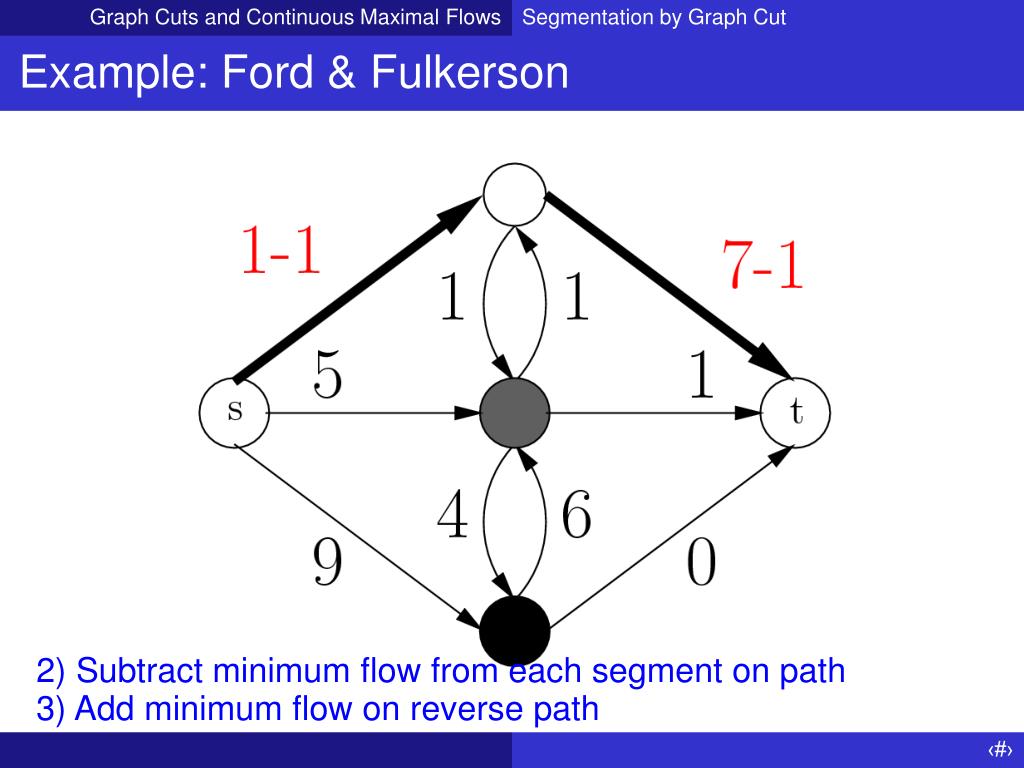 Graph Cuts and Continuous Maximal Flows Segmentation by Graph Cut

Example: Ford & Fulkerson

1-1
7-1
1
1
5
1
s
t
4
6
9
0

2) Subtract minimum flow from each segment on path
3) Add minimum flow on reverse path

‹#›